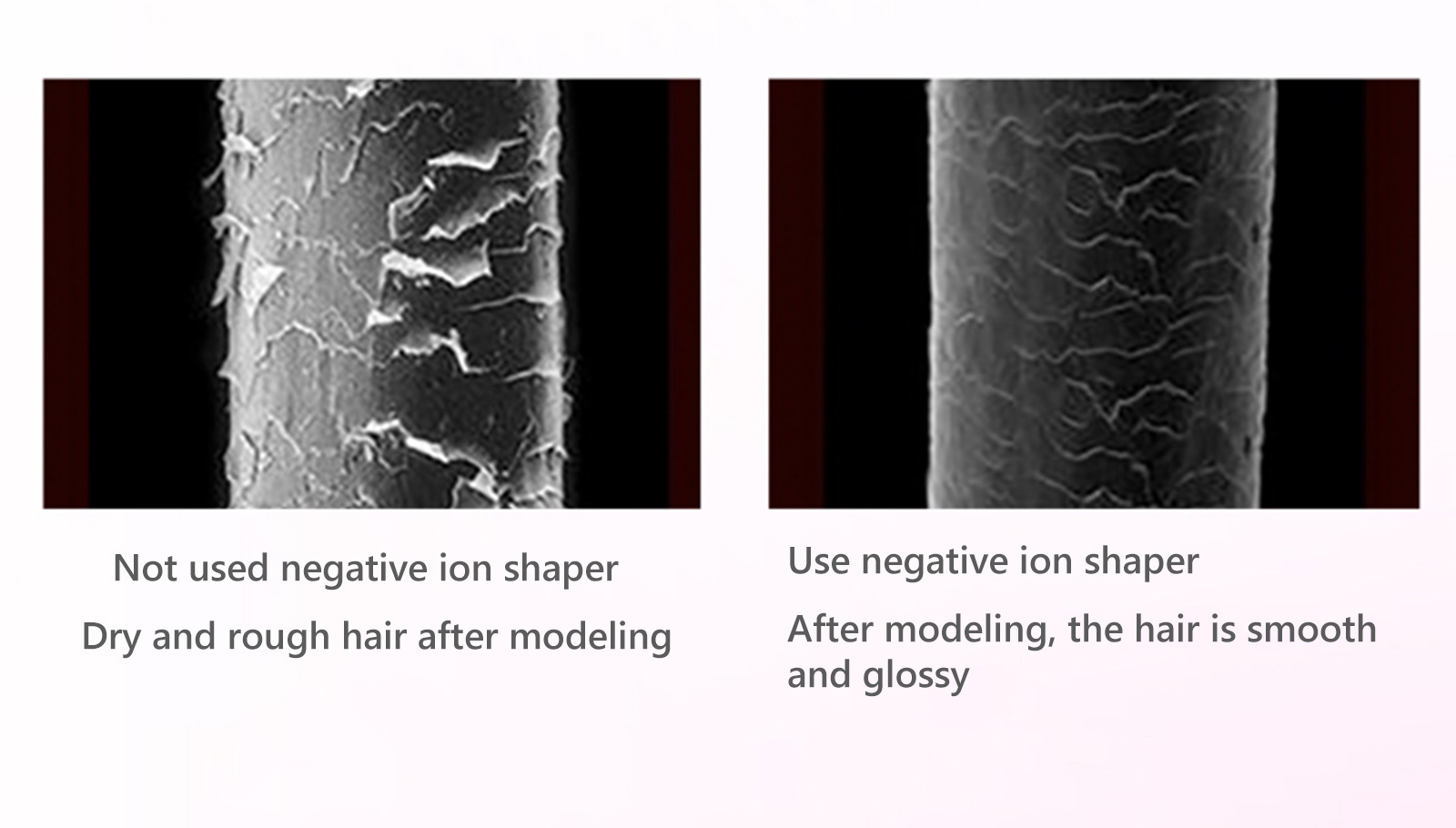 Not used negative ion shaper

Dry and rough hair after modeling

Use negative ion shaper

After modeling, the hair is smooth and glossy